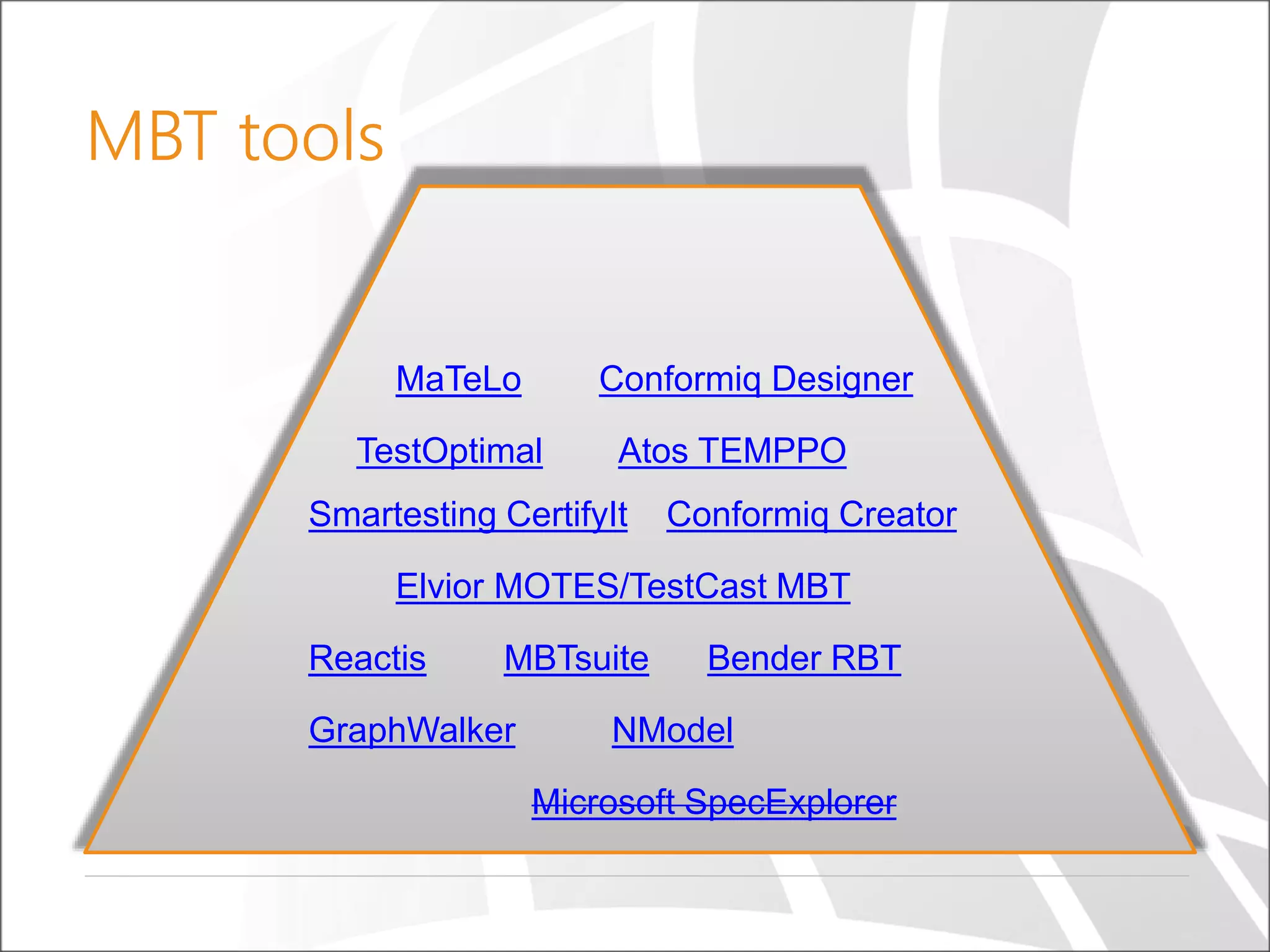 MBT tools

MaTeLo Conformiq Designer

TestOptimal Atos TEMPPO

Smartesting CertifyIt Conformiq Creator

Elvior MOTES/TestCast MBT

Reactis MBTsuite Bender RBT

GraphWalker NModel

Microsoft SpecExplorer